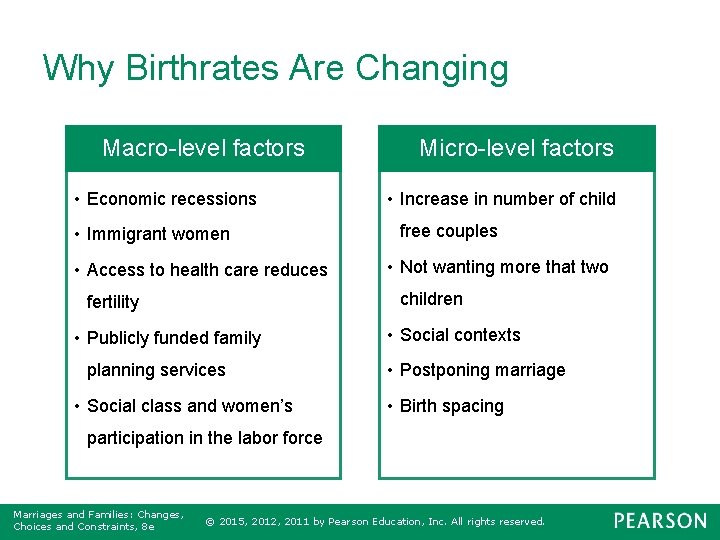 Why Birthrates Are Changing

Macro-level factors

• Economic recessions
• Immigrant women
• Access to health care reduces fertility
• Publicly funded family planning services
• Social class and women's participation in the labor force

Micro-level factors

• Increase in number of child free couples
• Not wanting more that two children
• Social contexts
• Postponing marriage
• Birth spacing

Marriages and Families: Changes, Choices and Constraints, 8e

© 2015, 2012, 2011 by Pearson Education, Inc. All rights reserved.

PEARSON